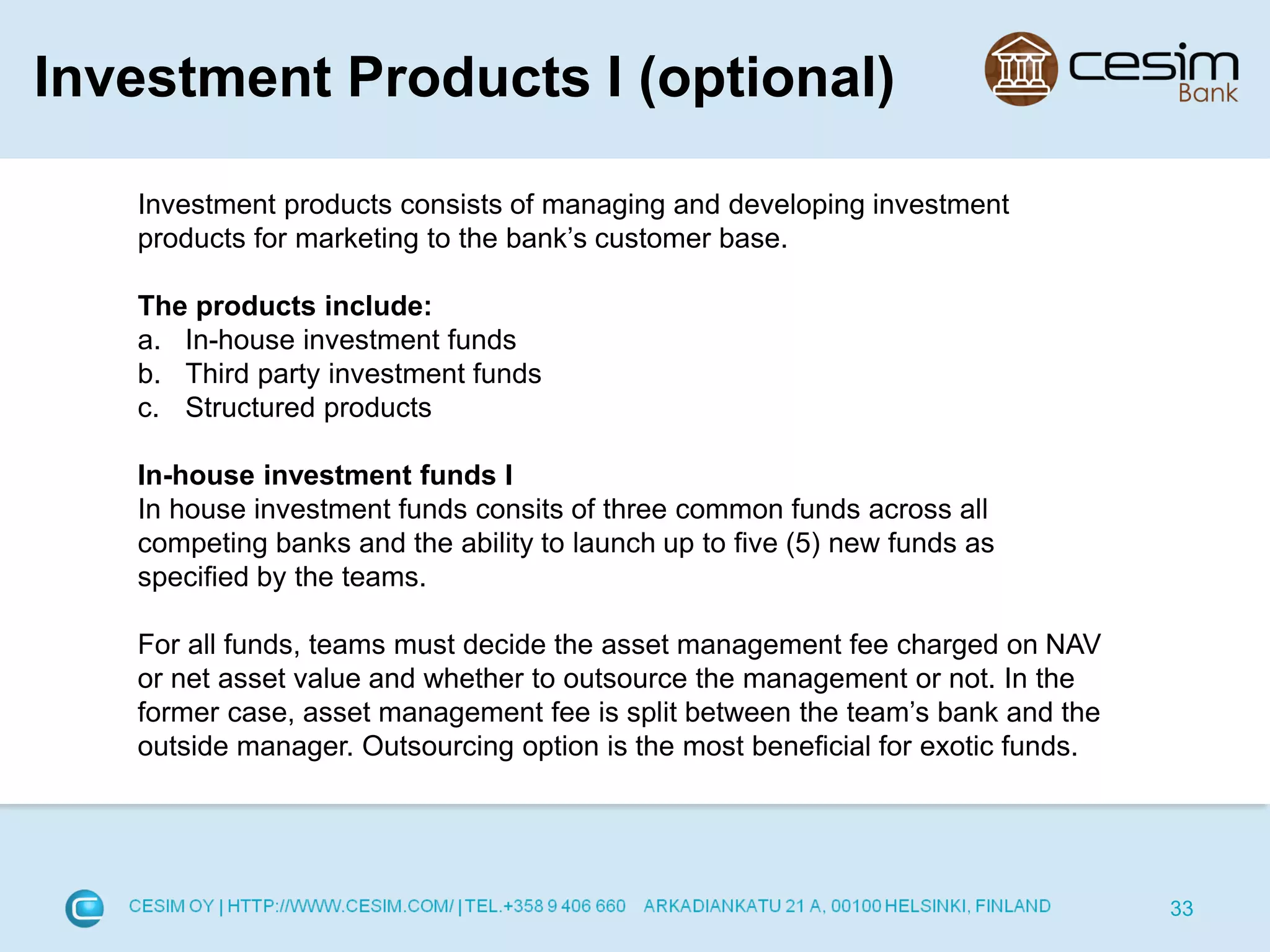 Investment Products I (optional)

cesim Bank

Investment products consists of managing and developing investment products for marketing to the bank's customer base.

The products include:
a. In-house investment funds
b. Third party investment funds
c. Structured products

In-house investment funds I
In house investment funds consits of three common funds across all competing banks and the ability to launch up to five (5) new funds as specified by the teams.

For all funds, teams must decide the asset management fee charged on NAV or net asset value and whether to outsource the management or not. In the former case, asset management fee is split between the team's bank and the outside manager. Outsourcing option is the most beneficial for exotic funds.

CESIM OY | HTTP://WWW.CESIM.COM/ | TEL.+358 9 406 660 ARKADIANKATU 21 A, 00100 HELSINKI, FINLAND

33